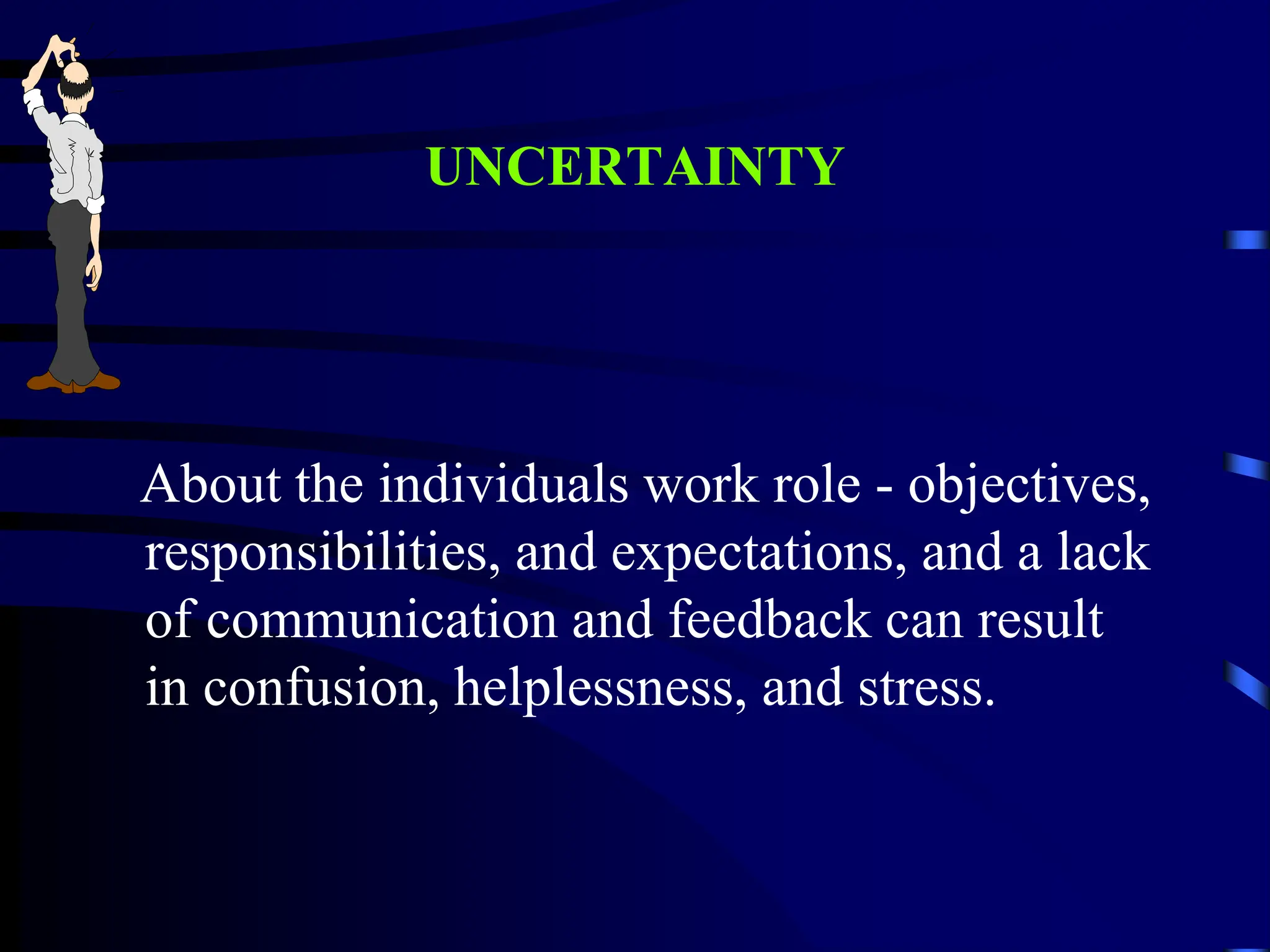 UNCERTAINTY

About the individuals work role - objectives, responsibilities, and expectations, and a lack of communication and feedback can result in confusion, helplessness, and stress.